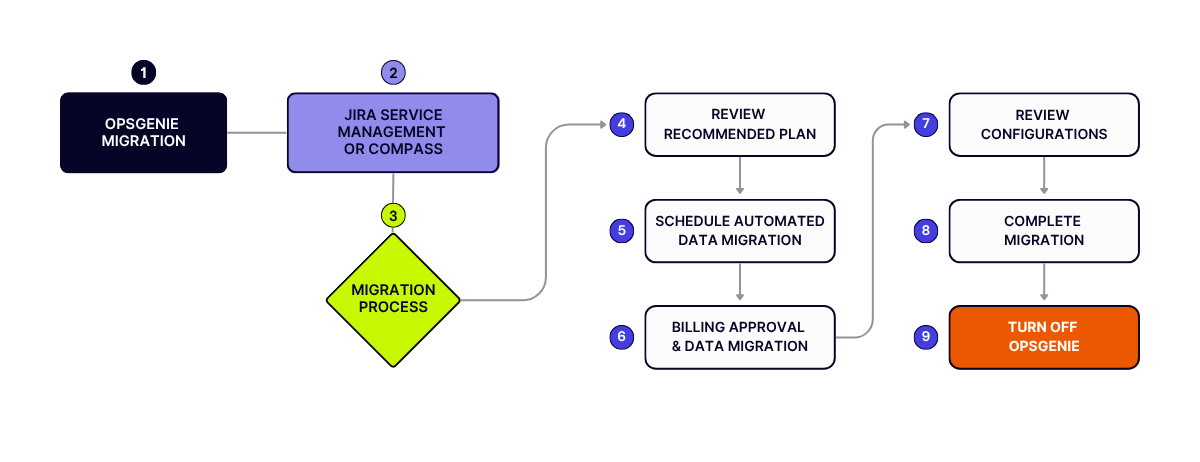 1
OPSGENIE MIGRATION

2
JIRA SERVICE MANAGEMENT OR COMPASS

3
MIGRATION PROCESS

4
REVIEW RECOMMENDED PLAN

5
SCHEDULE AUTOMATED DATA MIGRATION

6
BILLING APPROVAL & DATA MIGRATION

7
REVIEW CONFIGURATIONS

8
COMPLETE MIGRATION

9
TURN OFF OPSGENIE